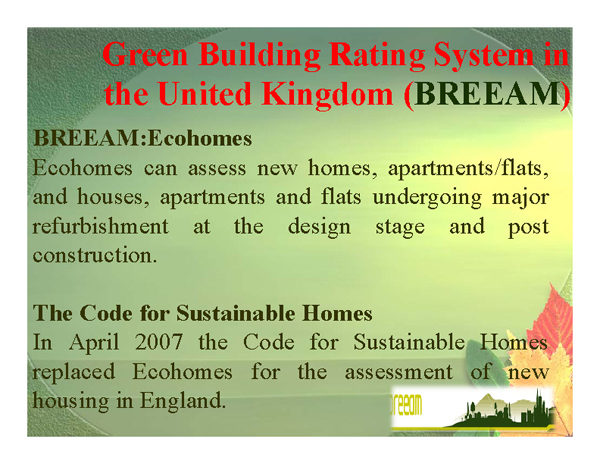 Green Building Rating System in the United Kingdom (BREEAM)

BREEAM:Ecohomes
Ecohomes can assess new homes, apartments/flats, and houses, apartments and flats undergoing major refurbishment at the design stage and post construction.

The Code for Sustainable Homes
In April 2007 the Code for Sustainable Homes replaced Ecohomes for the assessment of new housing in England.

breeam